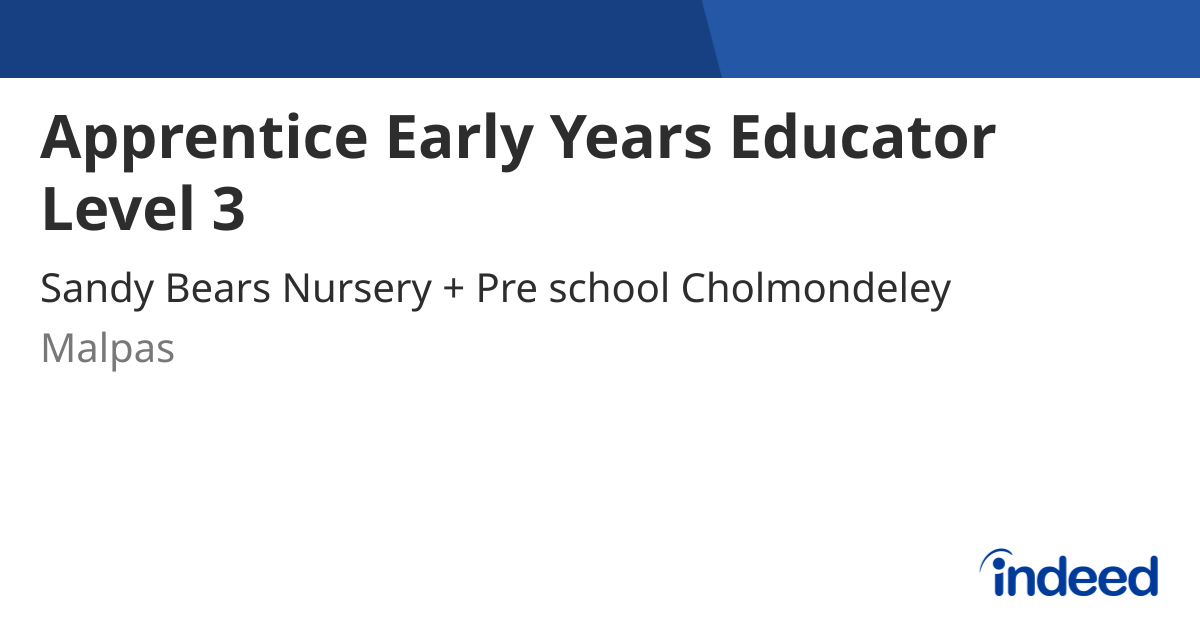 Apprentice Early Years Educator Level 3

Sandy Bears Nursery + Pre school Cholmondeley

Malpas

indeed